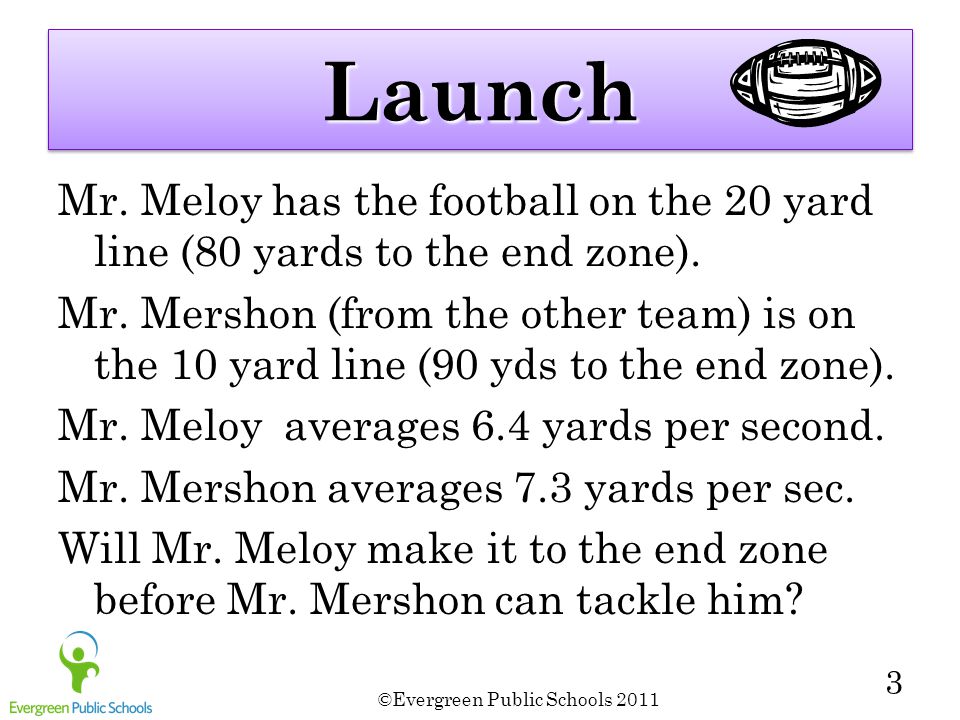 Launch

Mr. Meloy has the football on the 20 yard line (80 yards to the end zone).

Mr. Mershon (from the other team) is on the 10 yard line (90 yds to the end zone).

Mr. Meloy  averages 6.4 yards per second.

Mr. Mershon averages 7.3 yards per sec.

Will Mr. Meloy make it to the end zone before Mr. Mershon can tackle him?

Evergreen Public Schools

©Evergreen Public Schools 2011

3